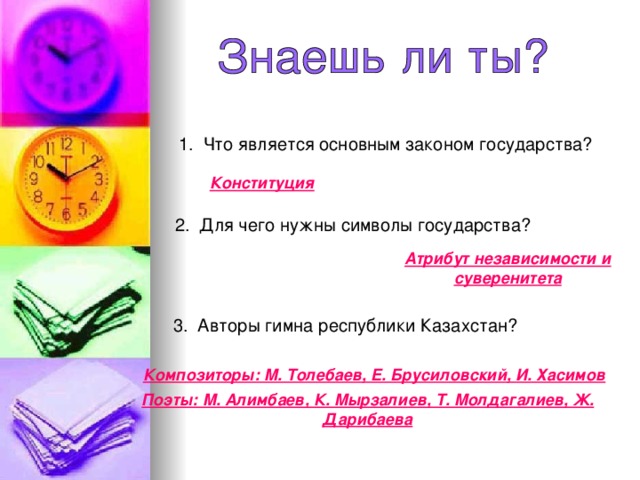 Знаешь ли ты?

1. Что является основным законом государства?

Конституция

2. Для чего нужны символы государства?

Атрибут независимости и суверенитета

3. Авторы гимна республики Казахстан?

Композиторы: М. Толебаев, Е. Брусиловский, И. Хасимов
Поэты: М. Алимбаев, К. Мырзалиев, Т. Молдагалиев, Ж. Дарибаева